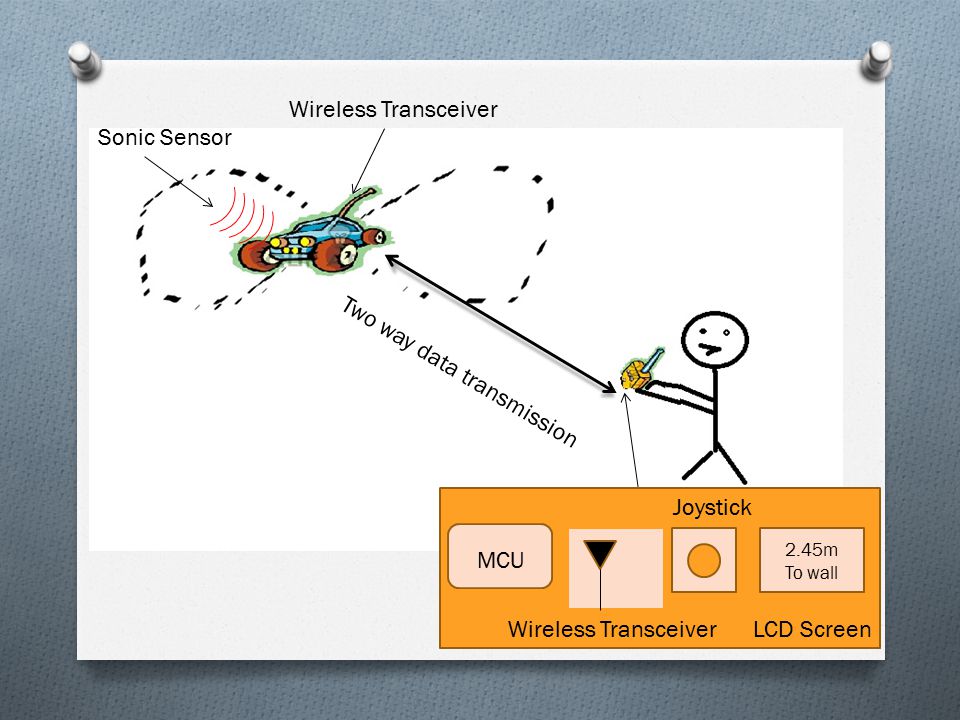 Wireless Transceiver

Sonic Sensor

Two way data transmission

Joystick

MCU

2.45m
To wall

Wireless Transceiver

LCD Screen